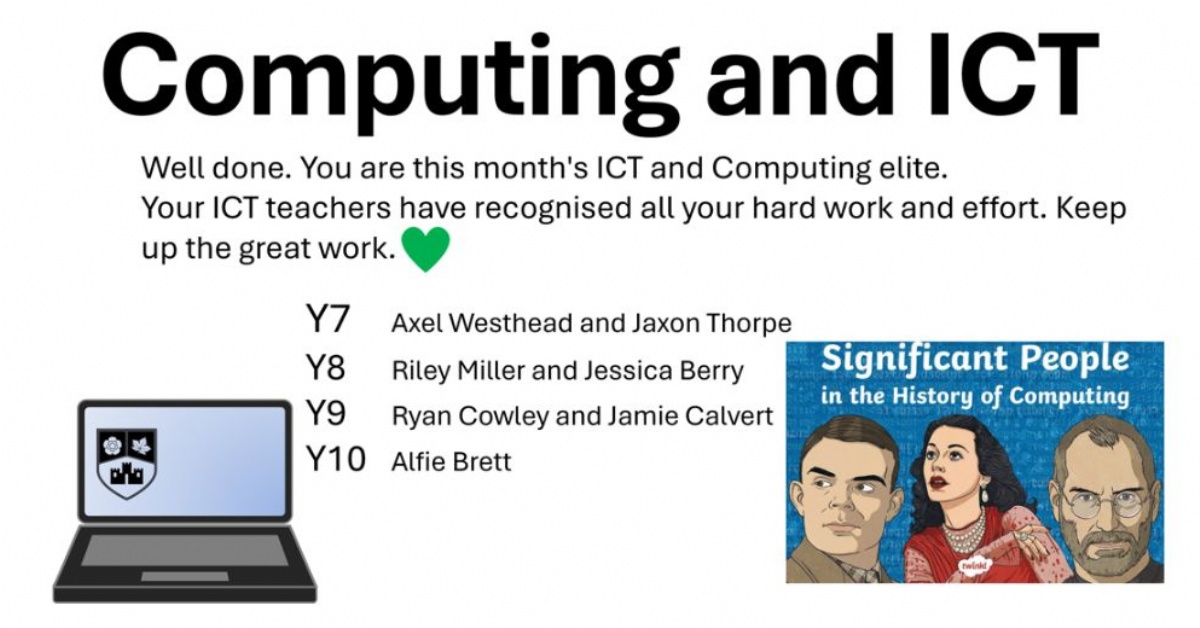 Computing and ICT

Well done. You are this month's ICT and Computing elite.
Your ICT teachers have recognised all your hard work and effort. Keep up the great work.

Y7 Axel Westhead and Jaxon Thorpe
Y8 Riley Miller and Jessica Berry
Y9 Ryan Cowley and Jamie Calvert
Y10 Alfie Brett

Significant People in the History of Computing

twinkl